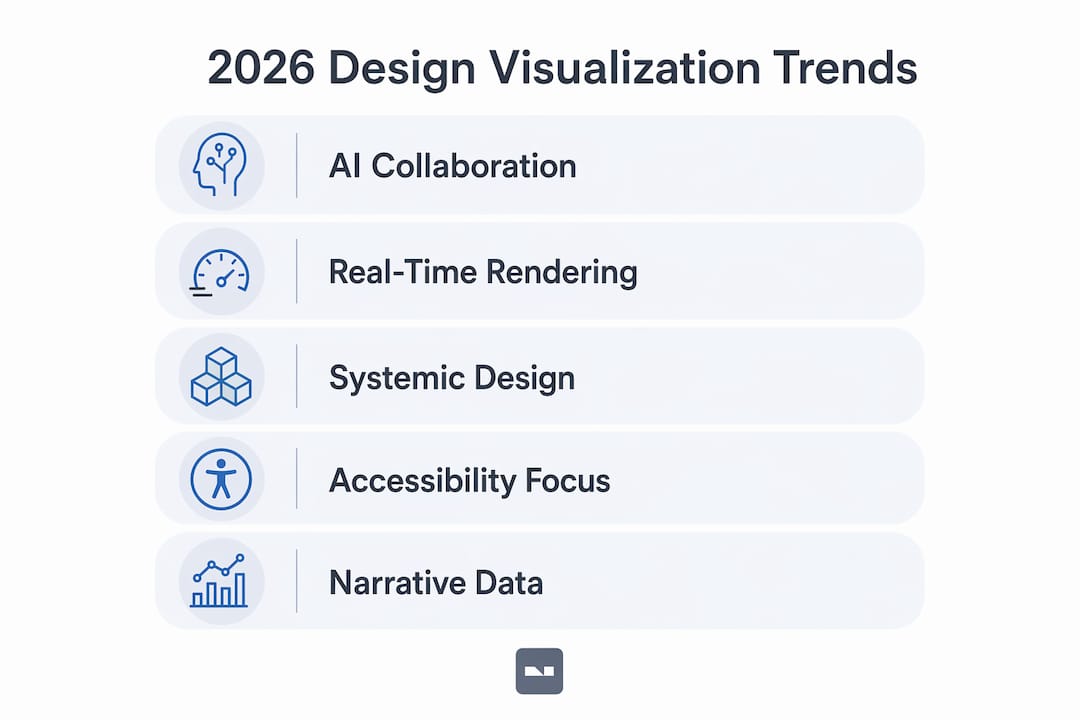 2026 Design Visualization Trends

AI Collaboration

Real-Time Rendering

Systemic Design

Accessibility Focus

Narrative Data